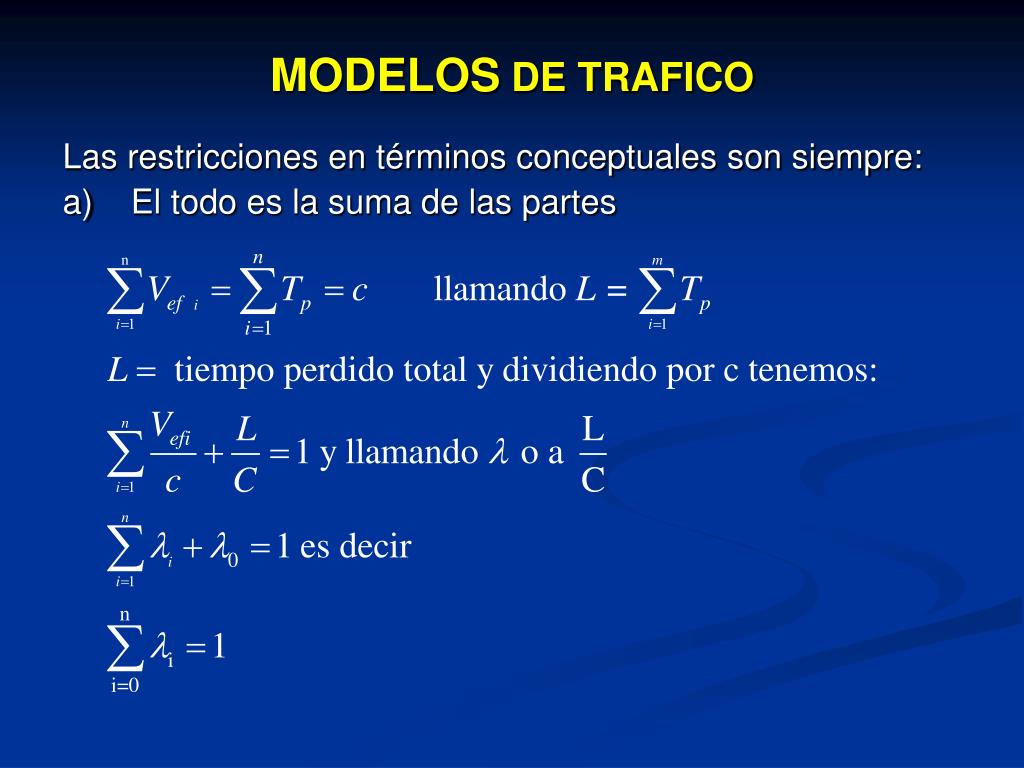 MODELOS DE TRAFICO

Las restricciones en términos conceptuales son siempre:
a) El todo es la suma de las partes

$\sum_{i=1}^{n} V_{ef\ i} = \sum_{i=1}^{n} T_p = c$ llamando $L = \sum_{i=1}^{m} T_p$

$L =$ tiempo perdido total y dividiendo por c tenemos:

$\sum_{i=1}^{n} \frac{V_{efi}}{c} + \frac{L}{C} = 1$ y llamando $\lambda$ o a $\frac{L}{C}$

$\sum_{i=1}^{n} \lambda_i + \lambda_0 = 1$ es decir

$\sum_{i=0}^{n} \lambda_i = 1$